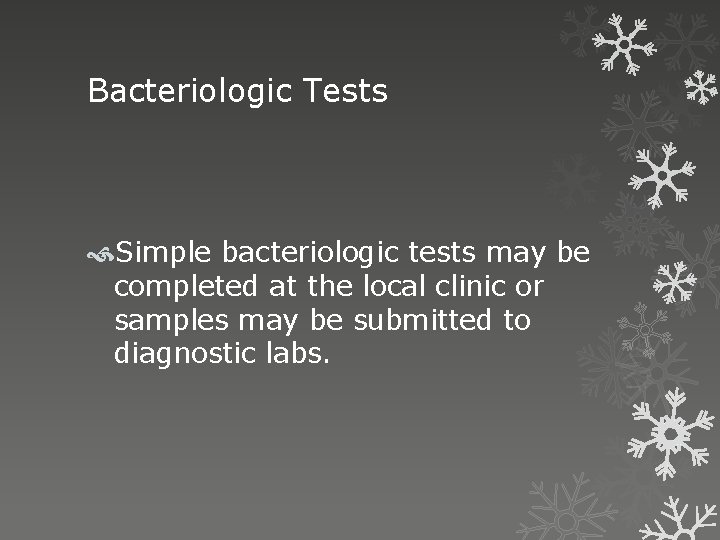 Bacteriologic Tests

Simple bacteriologic tests may be completed at the local clinic or samples may be submitted to diagnostic labs.